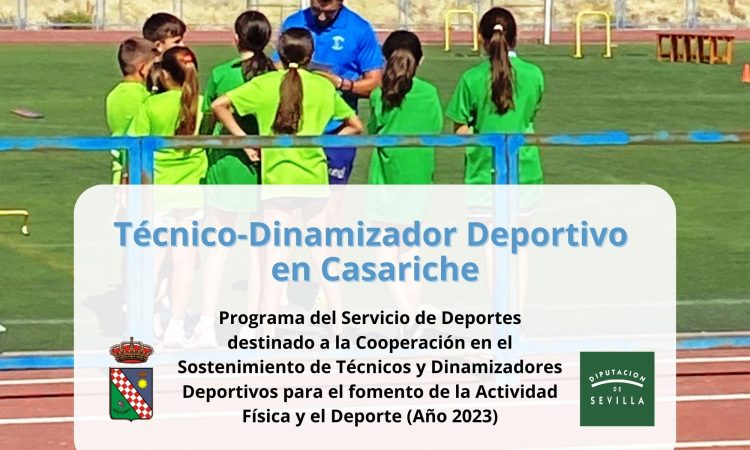 Técnico-Dinamizador Deportivo en Casariche

Programa del Servicio de Deportes destinado a la Cooperación en el Sostenimiento de Técnicos y Dinamizadores Deportivos para el fomento de la Actividad Física y el Deporte (Año 2023)

DIPUTACION DE SEVILLA